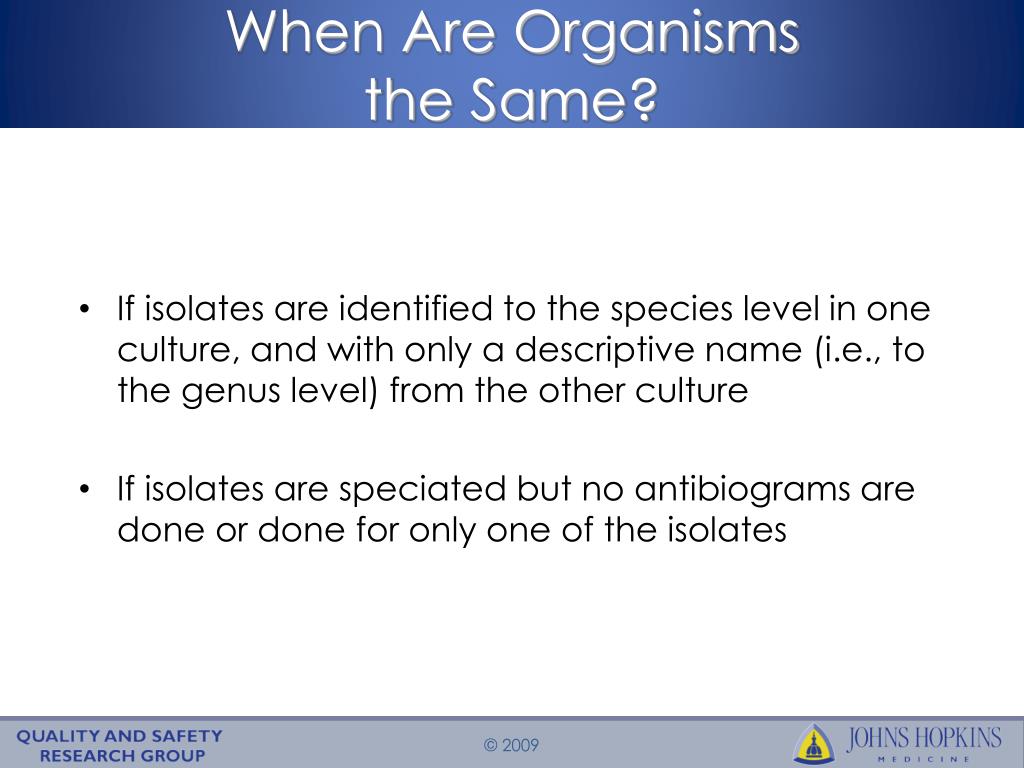 When Are Organisms the Same?

• If isolates are identified to the species level in one culture, and with only a descriptive name (i.e., to the genus level) from the other culture

• If isolates are speciated but no antibiograms are done or done for only one of the isolates

QUALITY AND SAFETY RESEARCH GROUP

© 2009

JOHNS HOPKINS MEDICINE